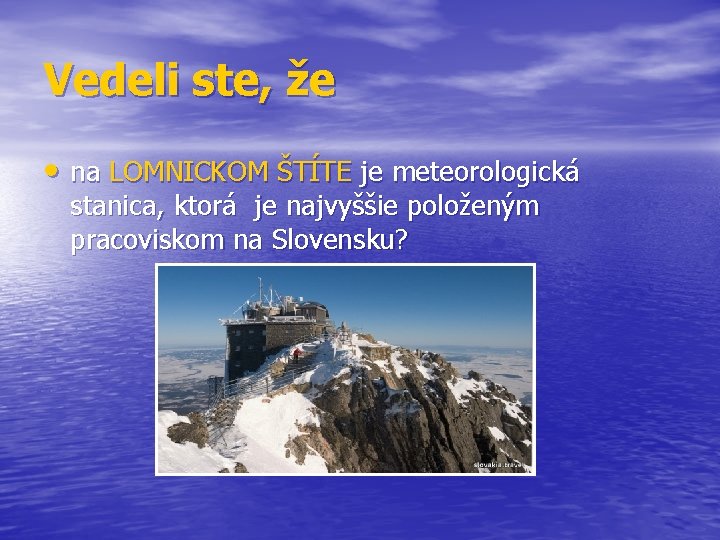 Vedeli ste, že

• na LOMNICKOM ŠTÍTE je meteorologická stanica, ktorá je najvyššie položeným pracoviskom na Slovensku?

slovakia.travel